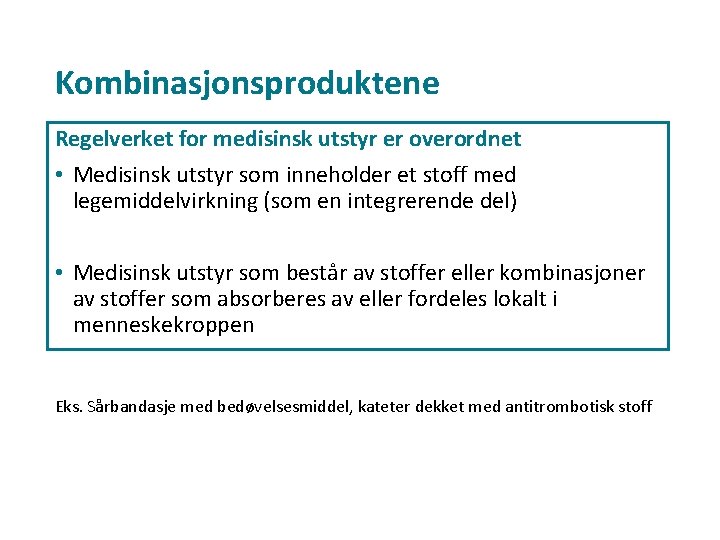 Kombinasjonsproduktene

Regelverket for medisinsk utstyr er overordnet

• Medisinsk utstyr som inneholder et stoff med legemiddelvirkning (som en integrerende del)

• Medisinsk utstyr som består av stoffer eller kombinasjoner av stoffer som absorberes av eller fordeles lokalt i menneskekroppen

Eks. Sårbandasje med bedøvelsesmiddel, kateter dekket med antitrombotisk stoff